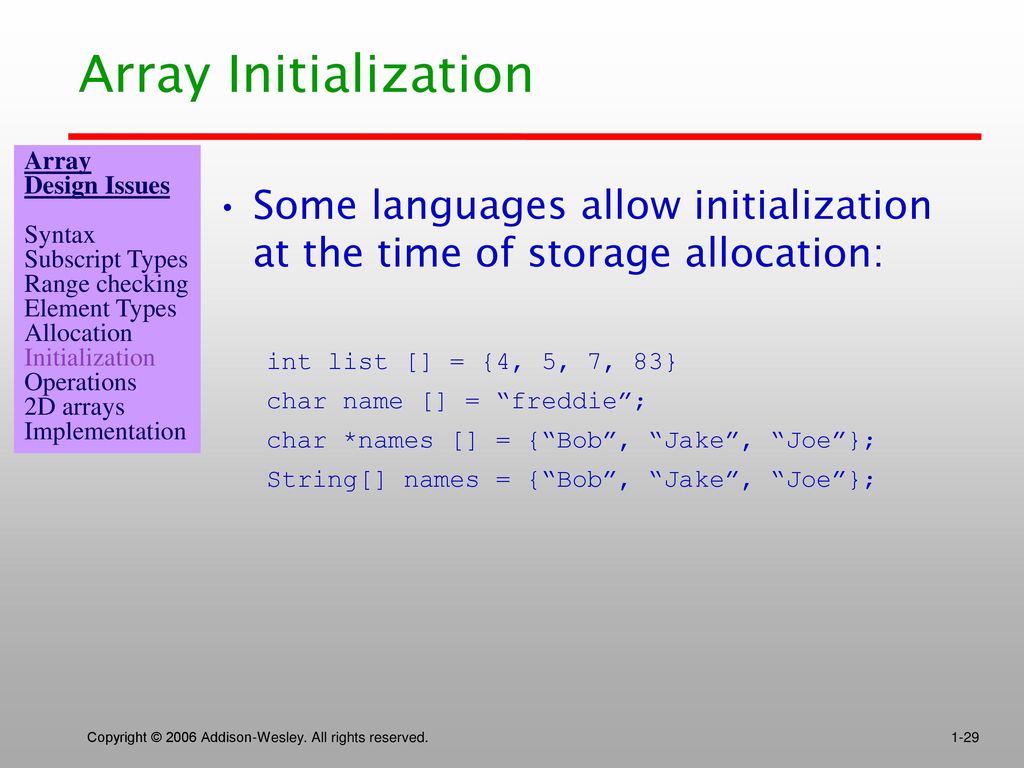 Array Initialization

Array
Design Issues

Syntax
Subscript Types
Range checking
Element Types
Allocation
Initialization
Operations
2D arrays
Implementation

• Some languages allow initialization at the time of storage allocation:

int list [] = {4, 5, 7, 83}
char name [] = “freddie”;
char *names [] = {“Bob”, “Jake”, “Joe”};
String[] names = {“Bob”, “Jake”, “Joe”};

Copyright © 2006 Addison-Wesley. All rights reserved.

1-29